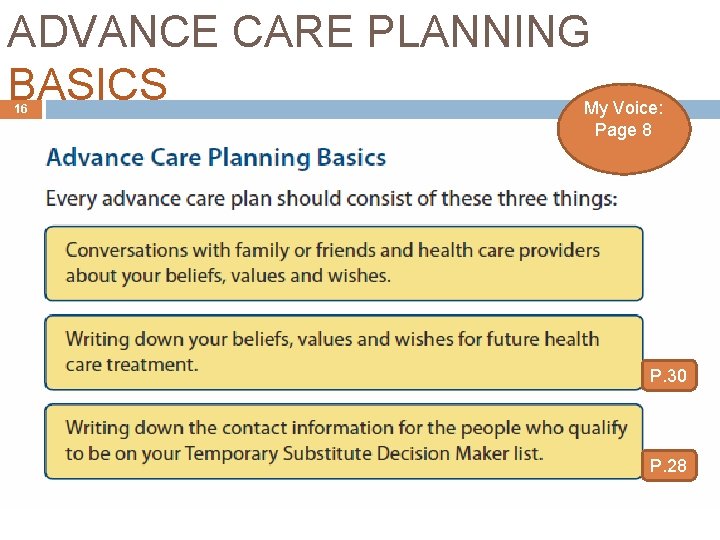 ADVANCE CARE PLANNING BASICS

16

My Voice: Page 8

Advance Care Planning Basics

Every advance care plan should consist of these three things:

Conversations with family or friends and health care providers about your beliefs, values and wishes.

Writing down your beliefs, values and wishes for future health care treatment.

P.30

Writing down the contact information for the people who qualify to be on your Temporary Substitute Decision Maker list.

P.28